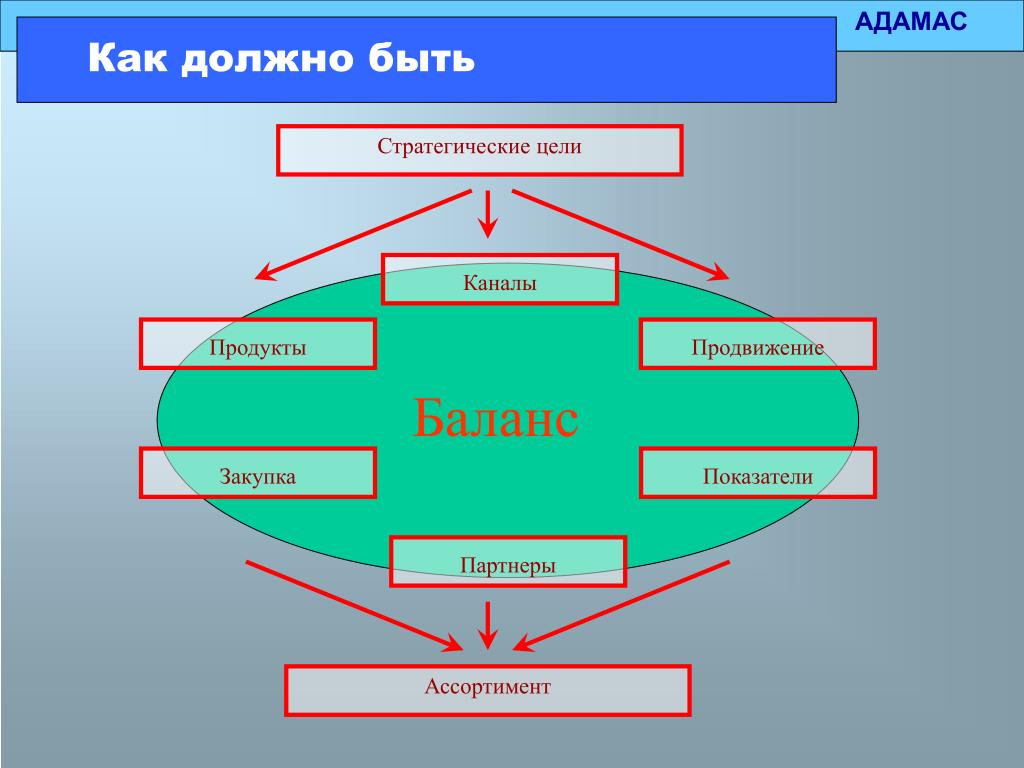 АДАМАС

Как должно быть

Стратегические цели

Каналы

Продукты

Продвижение

Баланс

Закупка

Показатели

Партнеры

Ассортимент